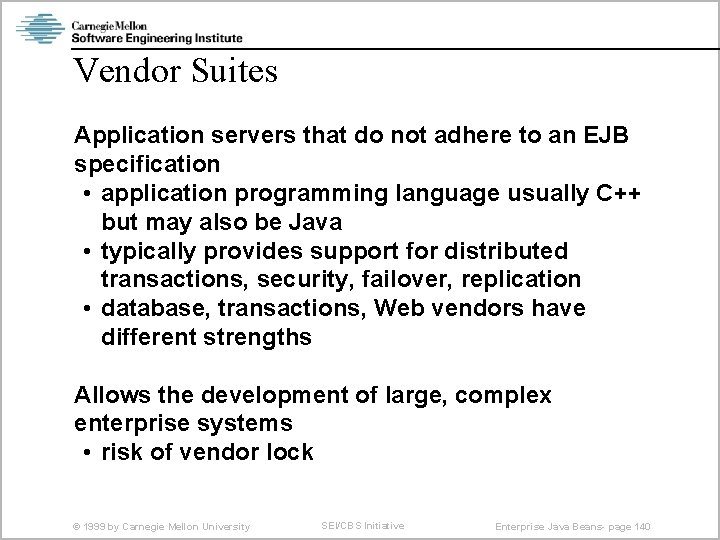 Carnegie Mellon
Software Engineering Institute

Vendor Suites

Application servers that do not adhere to an EJB specification
• application programming language usually C++ but may also be Java
• typically provides support for distributed transactions, security, failover, replication
• database, transactions, Web vendors have different strengths

Allows the development of large, complex enterprise systems
• risk of vendor lock

© 1999 by Carnegie Mellon University

SEI/CBS Initiative

Enterprise Java Beans- page 140